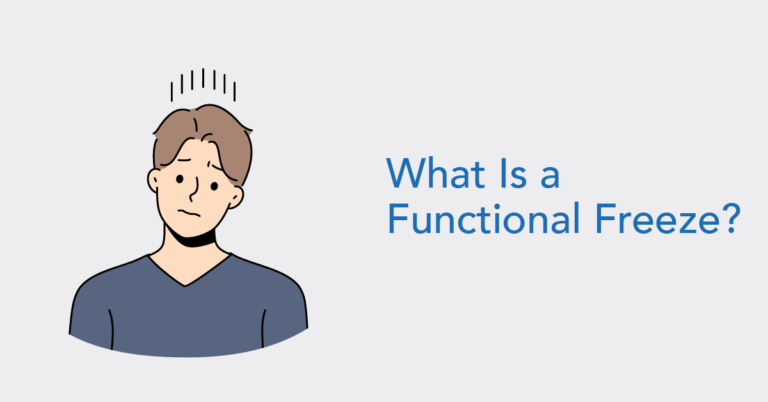 What Is a Functional Freeze?